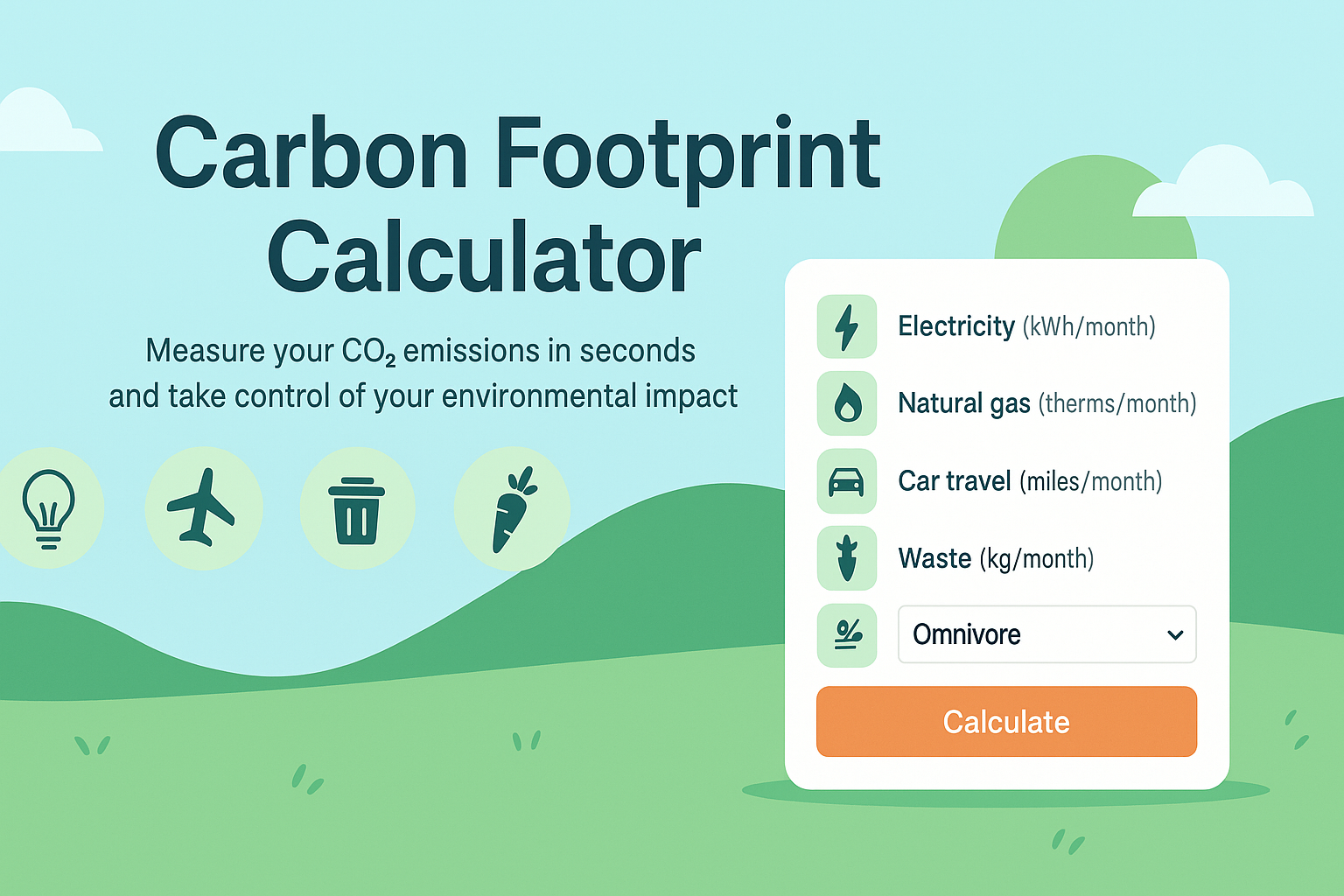 Carbon Footprint Calculator

Measure your $CO_2$ emissions in seconds and take control of your environmental impact

Electricity (kWh/month)

Natural gas (therms/month)

Car travel (miles/month)

Waste (kg/month)

Omnivore

Calculate